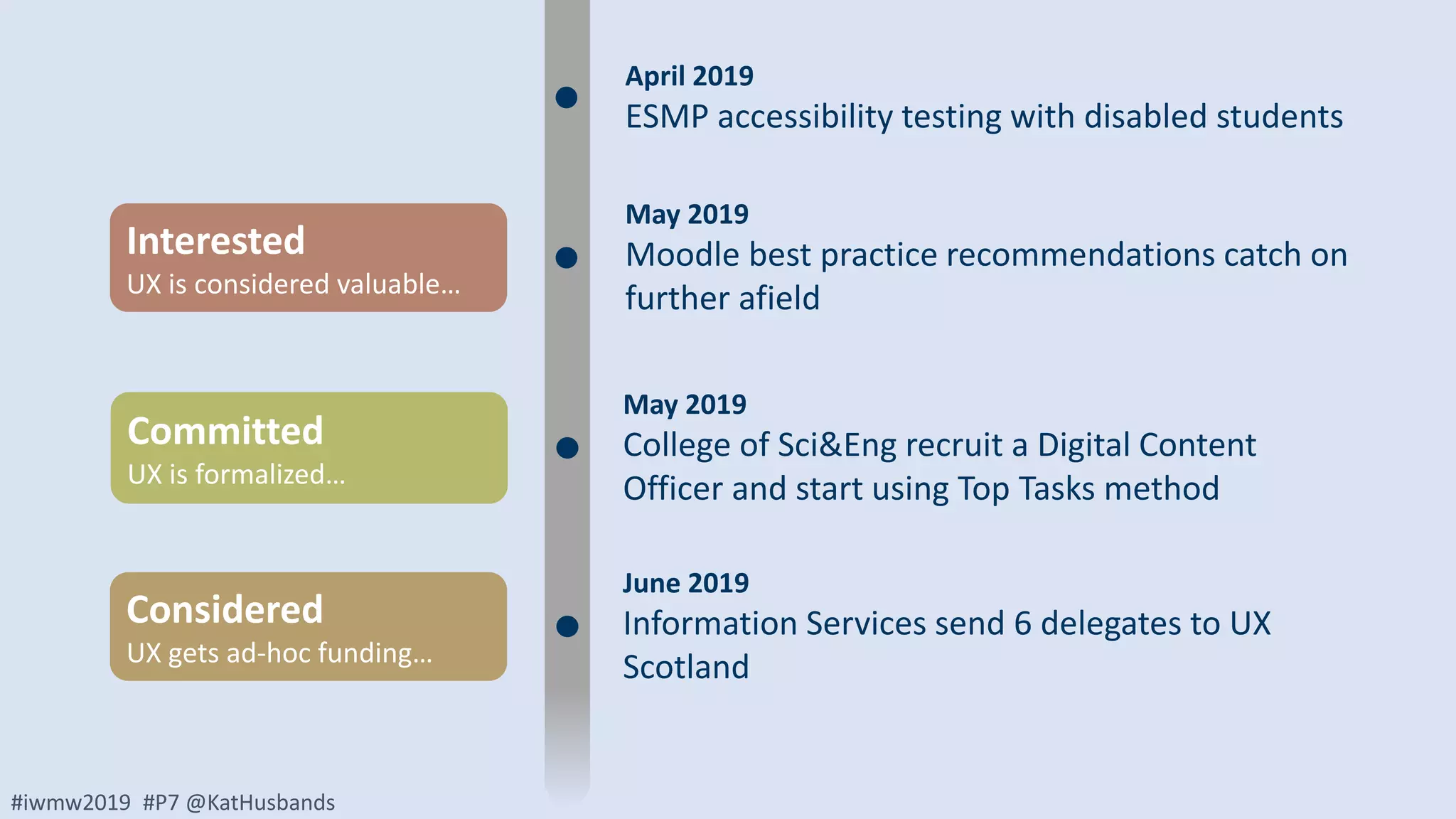 Interested
UX is considered valuable…

Committed
UX is formalized…

Considered
UX gets ad-hoc funding…

April 2019
ESMP accessibility testing with disabled students

May 2019
Moodle best practice recommendations catch on further afield

May 2019
College of Sci&Eng recruit a Digital Content Officer and start using Top Tasks method

June 2019
Information Services send 6 delegates to UX Scotland

#iwmw2019 #P7 @KatHusbands